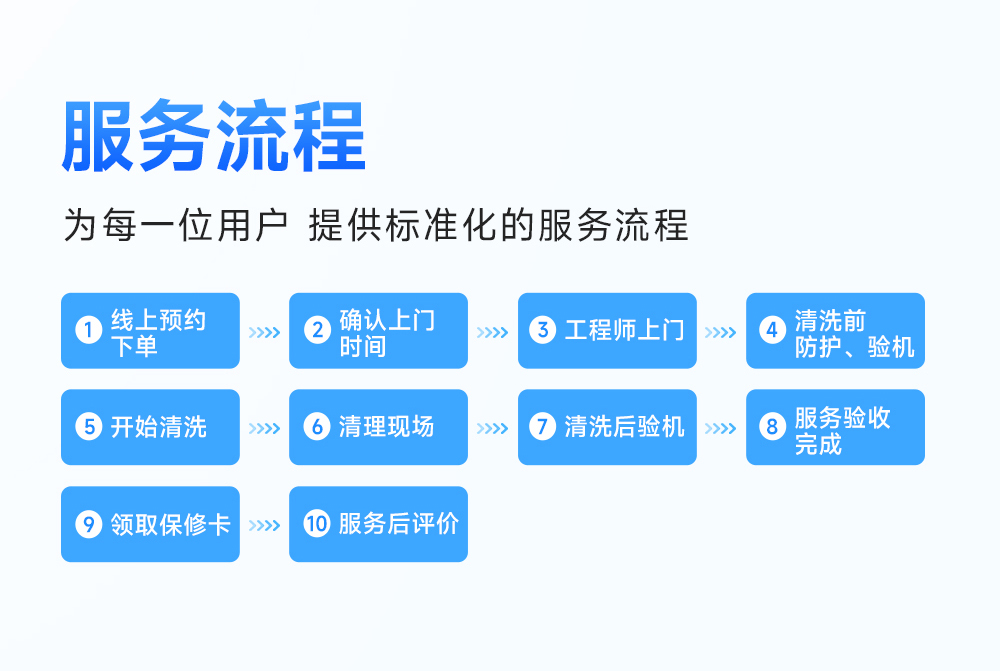 服务流程

为每一位用户 提供标准化的服务流程

1 线上预约下单 2 确认上门时间 3 工程师上门 4 清洗前防护、验机

5 开始清洗 6 清理现场 7 清洗后验机 8 服务验收完成

9 领取保修卡 10 服务后评价